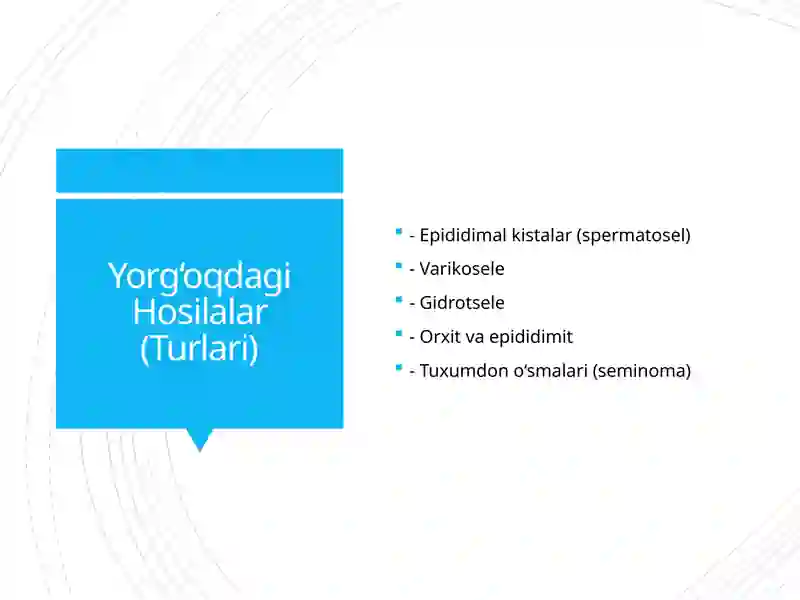 Yorg‘oqdagi Hosilalar (Turlari)

- Epididimal kistalar (spermatosel)
- Varikosele
- Gidrotsele
- Orxit va epididimit
- Tuxumdon o‘smalari (seminoma)